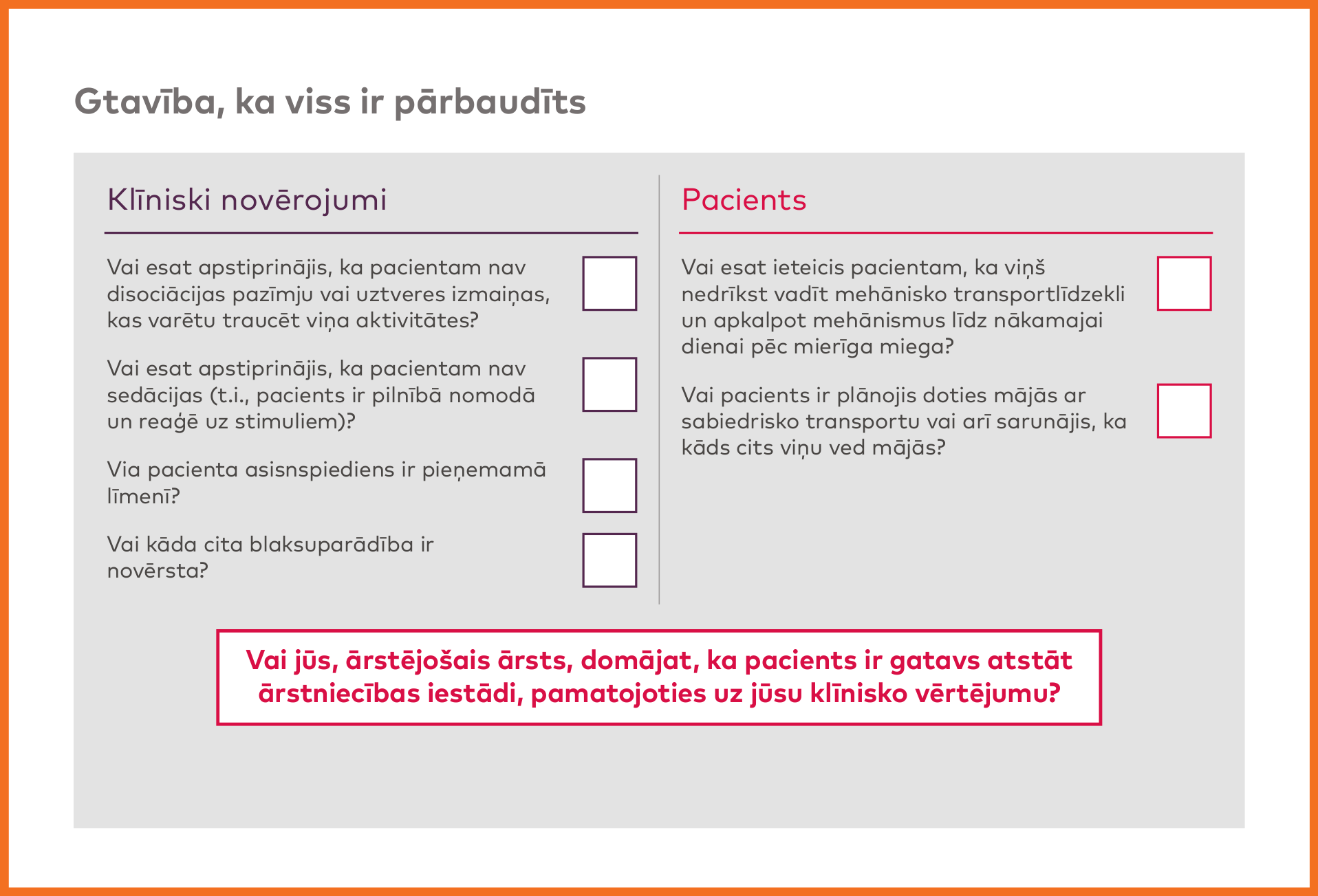 Gtavība, ka viss ir pārbaudīts

Klīniski novērojumi

Vai esat apstiprinājis, ka pacientam nav disociācijas pazīmju vai uztveres izmaiņas, kas varētu traucēt viņa aktivitātes?

Vai esat apstiprinājis, ka pacientam nav sedācijas (t.i., pacients ir pilnībā nomodā un reaģē uz stimuliem)?

Via pacienta asisnspiediens ir pieņemamā līmenī?

Vai kāda cita blaksuparādība ir novērsta?

Pacients

Vai esat ieteicis pacientam, ka viņš nedrīkst vadīt mehānisko transportlīdzekli un apkalpot mehānismus līdz nākamajai dienai pēc mierīga miega?

Vai pacients ir plānojis doties mājās ar sabiedrisko transportu vai arī sarunājis, ka kāds cits viņu ved mājās?

Vai jūs, ārstējošais ārsts, domājat, ka pacients ir gatavs atstāt ārstniecības iestādi, pamatojoties uz jūsu klīnisko vērtējumu?